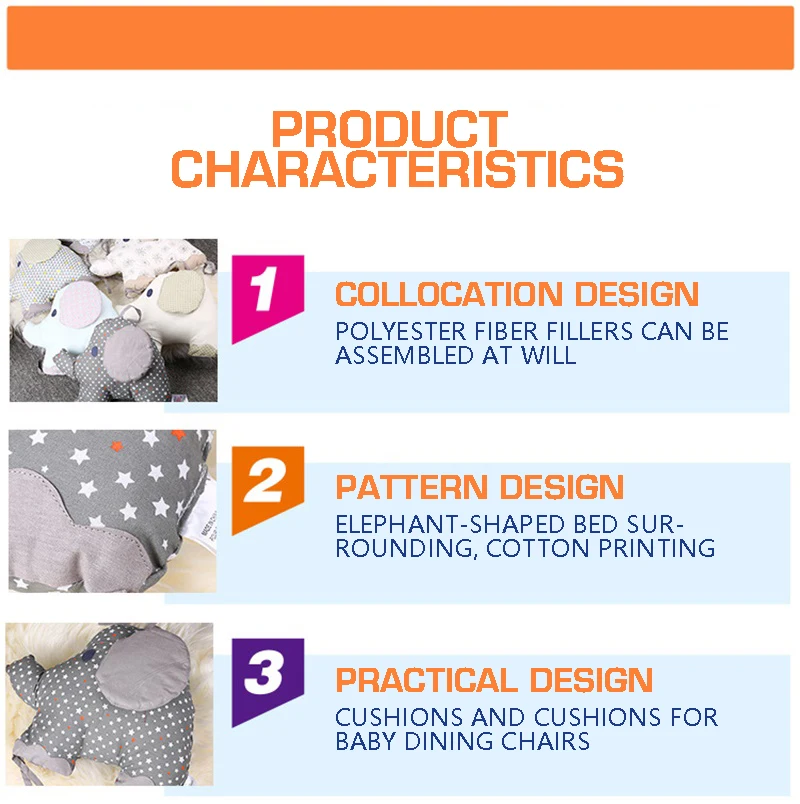 PRODUCT CHARACTERISTICS

1

COLLOCATION DESIGN

POLYESTER FIBER FILLERS CAN BE ASSEMBLED AT WILL

2

PATTERN DESIGN

ELEPHANT-SHAPED BED SURROUNDING, COTTON PRINTING

3

PRACTICAL DESIGN

CUSHIONS AND CUSHIONS FOR BABY DINING CHAIRS